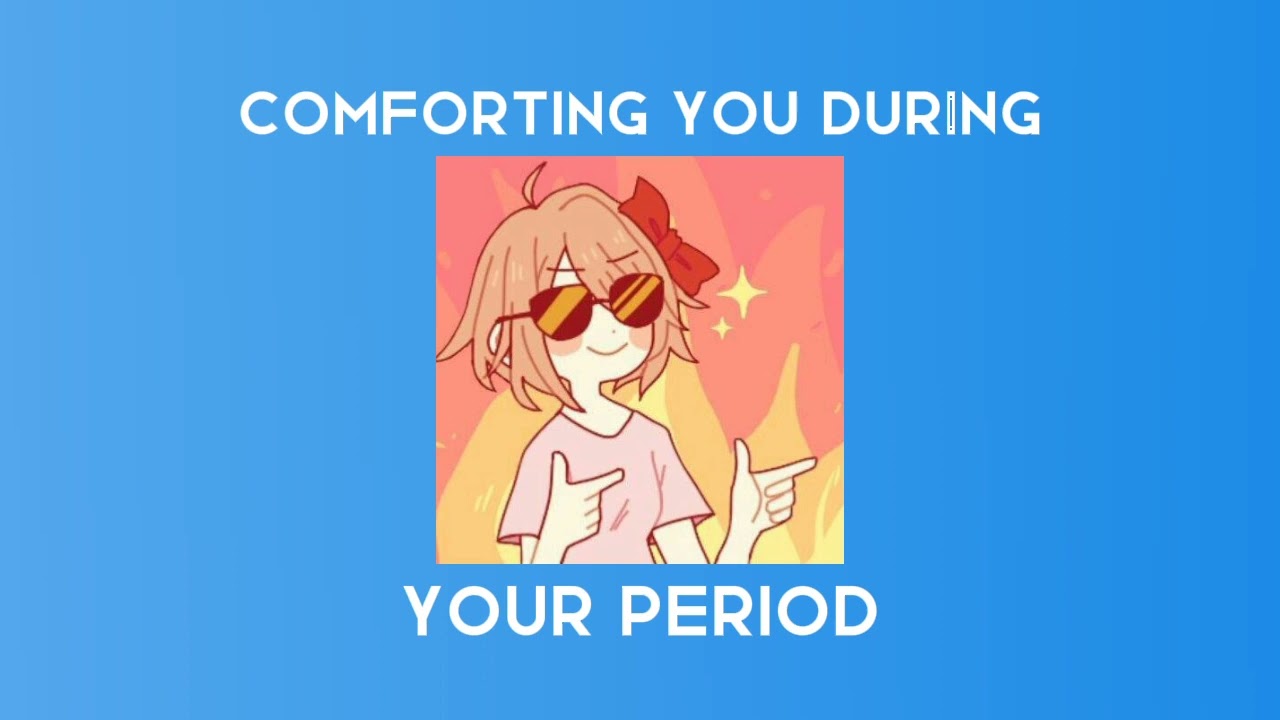 COMFORTING YOU DURING

YOUR PERIOD